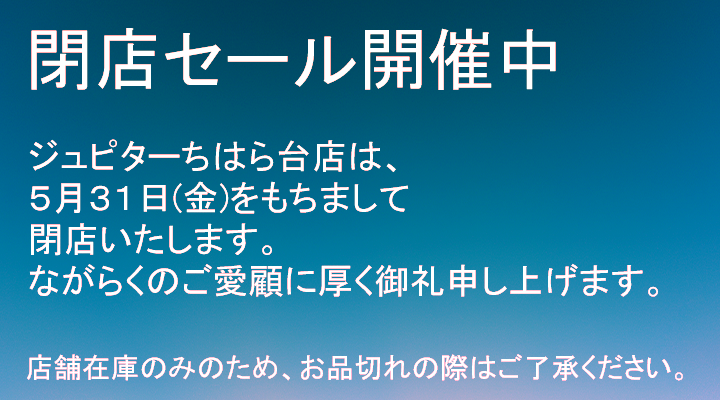 閉店セール開催中

ジュピターちはら台店は、
５月３１日(金)をもちまして
閉店いたします。
ながらくのご愛顧に厚く御礼申し上げます。

店舗在庫のみのため、お品切れの際はご了承ください。